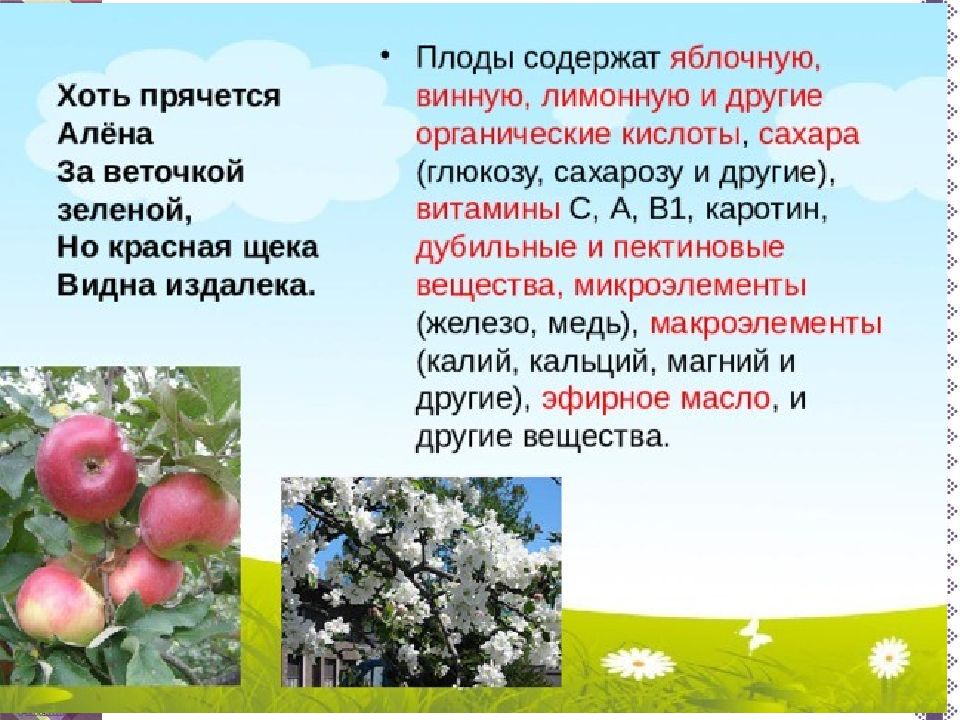 Хоть прячется
Алёна
За веточкой
зеленой,
Но красная щека
Видна издалека.

• Плоды содержат яблочную, винную, лимонную и другие органические кислоты, сахара (глюкозу, сахарозу и другие), витамины С, А, В1, каротин, дубильные и пектиновые вещества, микроэлементы (железо, медь), макроэлементы (калий, кальций, магний и другие), эфирное масло, и другие вещества.